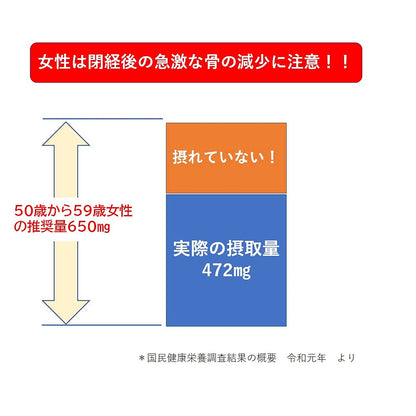 女性は閉経後の急激な骨の減少に注意！！

50歳から59歳女性の推奨量650㎎

摂れていない！

実際の摂取量
472㎎

＊国民健康栄養調査結果の概要　令和元年　より